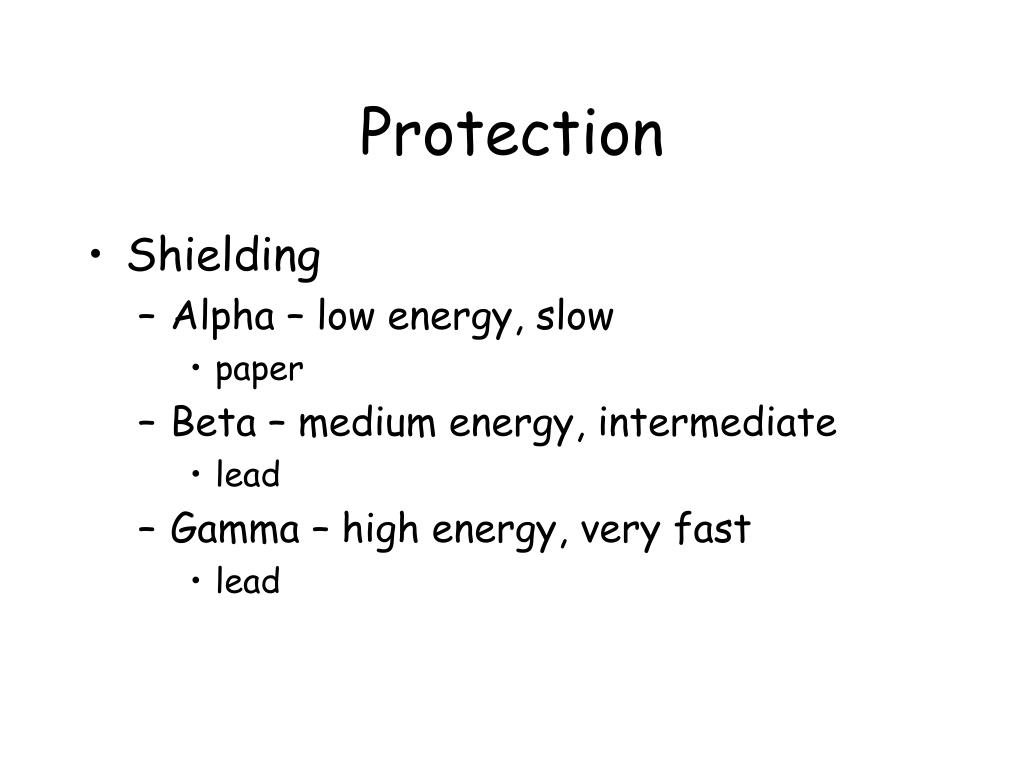 Protection

• Shielding
– Alpha – low energy, slow
• paper
– Beta – medium energy, intermediate
• lead
– Gamma – high energy, very fast
• lead